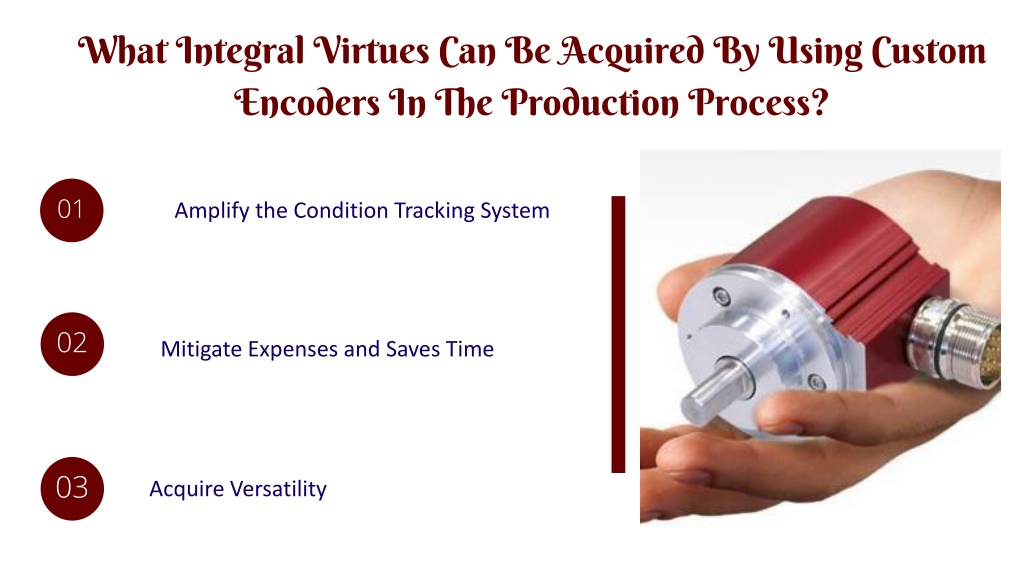 What Integral Virtues Can Be Acquired By Using Custom Encoders In The Production Process?

01

Amplify the Condition Tracking System

02

Mitigate Expenses and Saves Time

03

Acquire Versatility